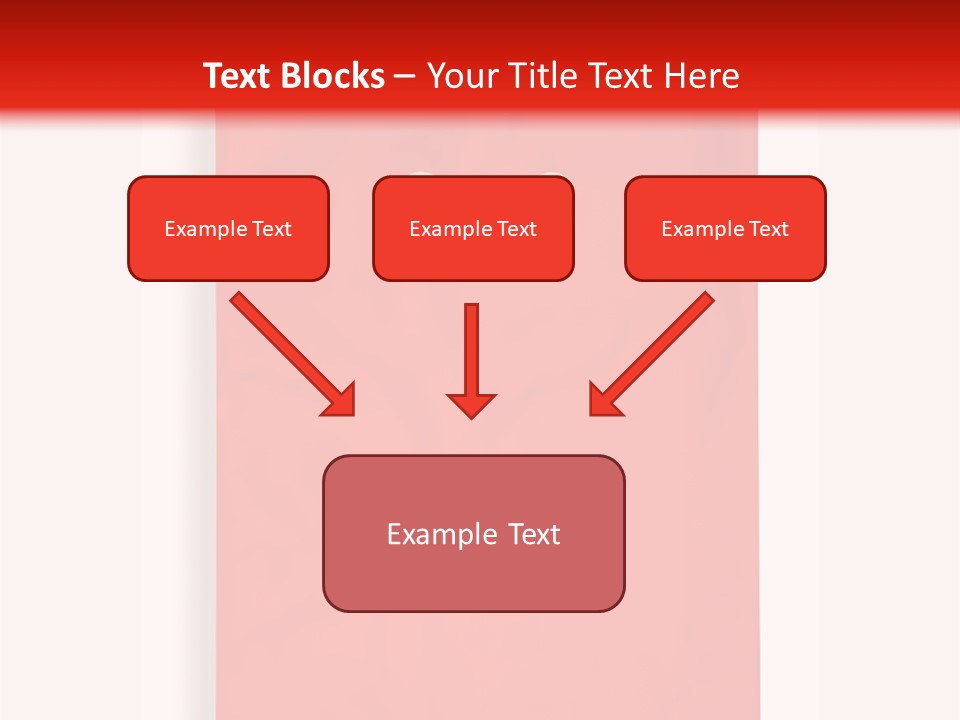 Text Blocks – Your Title Text Here

Example Text

Example Text

Example Text

Example Text